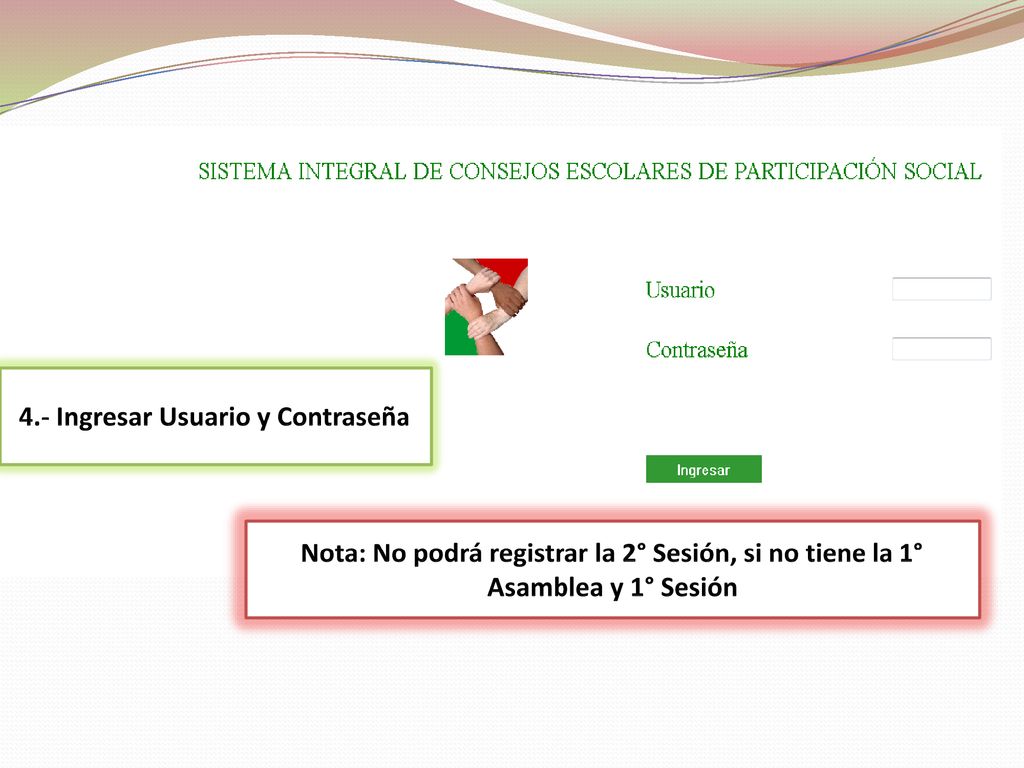 SISTEMA INTEGRAL DE CONSEJOS ESCOLARES DE PARTICIPACIÓN SOCIAL

Usuario

Contraseña

4.- Ingresar Usuario y Contraseña

Ingresar

Nota: No podrá registrar la 2° Sesión, si no tiene la 1° Asamblea y 1° Sesión